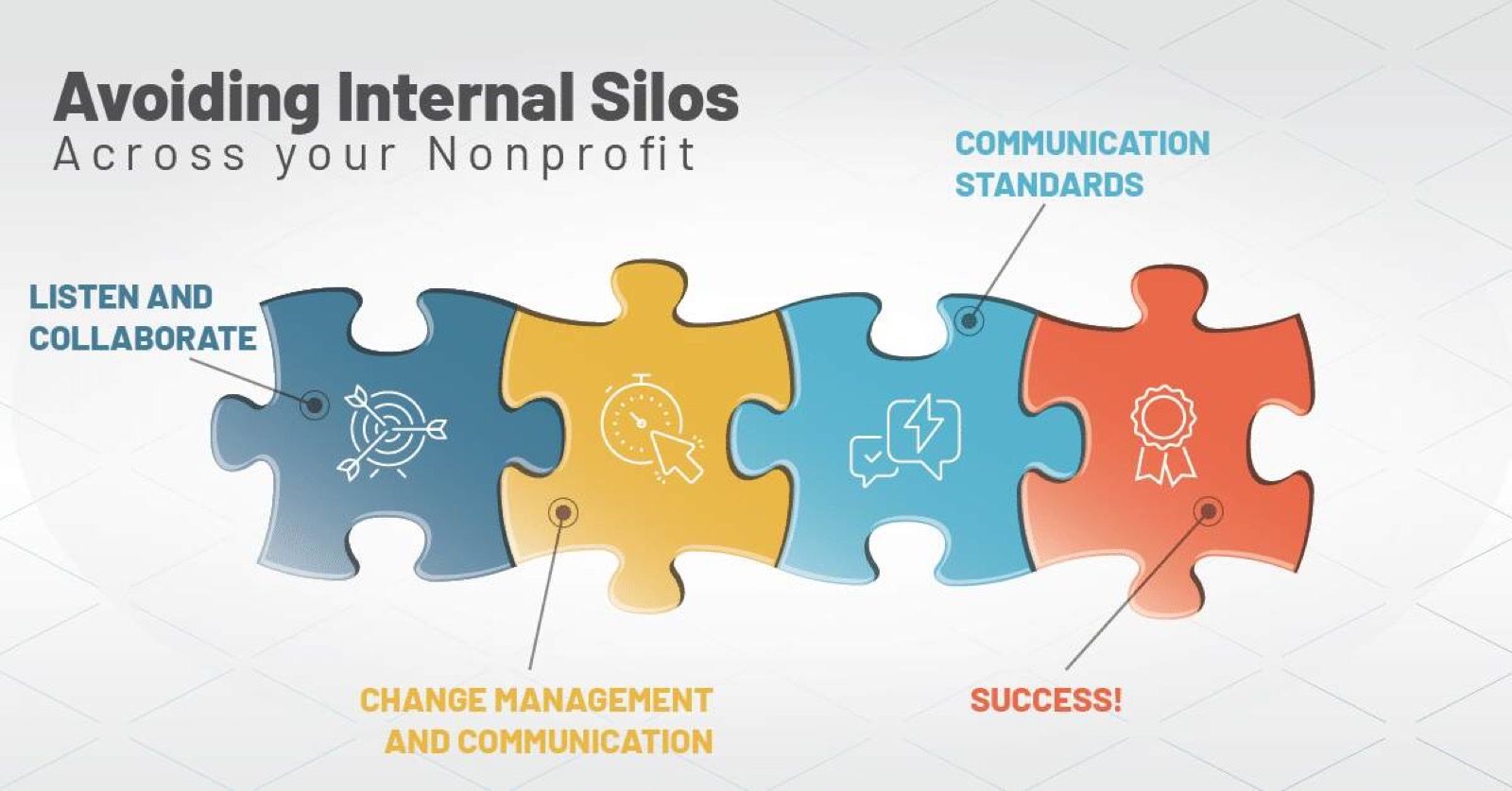 Avoiding Internal Silos
Across your Nonprofit

COMMUNICATION STANDARDS

LISTEN AND COLLABORATE

CHANGE MANAGEMENT AND COMMUNICATION

SUCCESS!